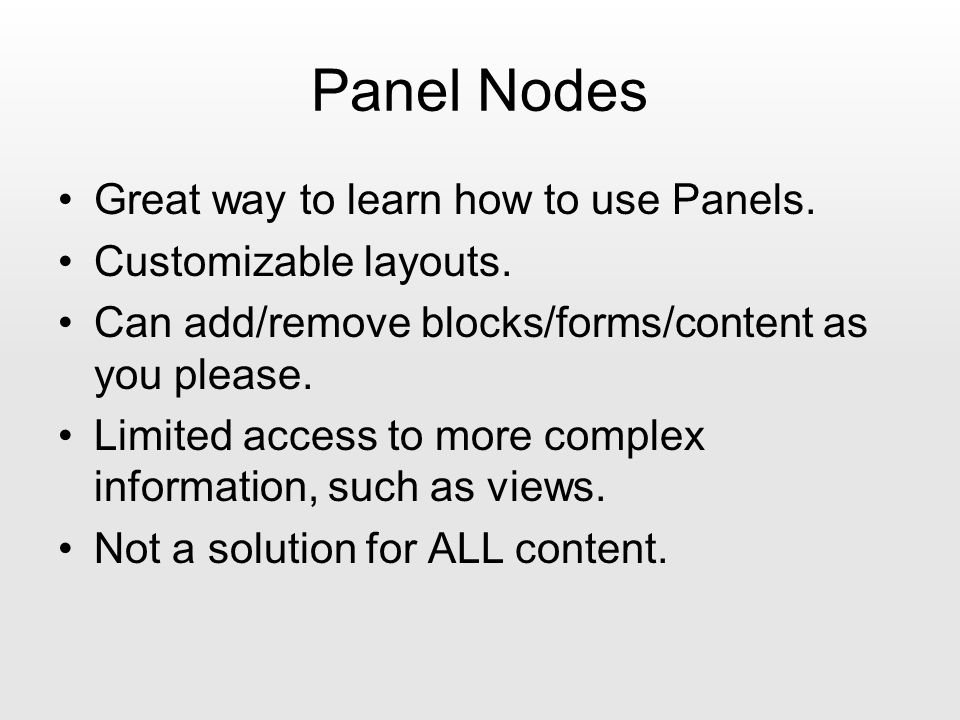 Panel Nodes

• Great way to learn how to use Panels.
• Customizable layouts.
• Can add/remove blocks/forms/content as you please.
• Limited access to more complex information, such as views.
• Not a solution for ALL content.